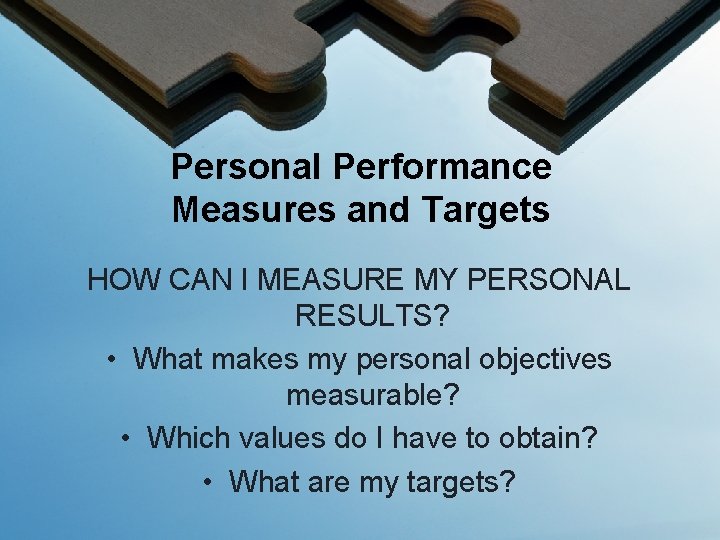 Personal Performance Measures and Targets

HOW CAN I MEASURE MY PERSONAL RESULTS?

• What makes my personal objectives measurable?

• Which values do I have to obtain?

• What are my targets?